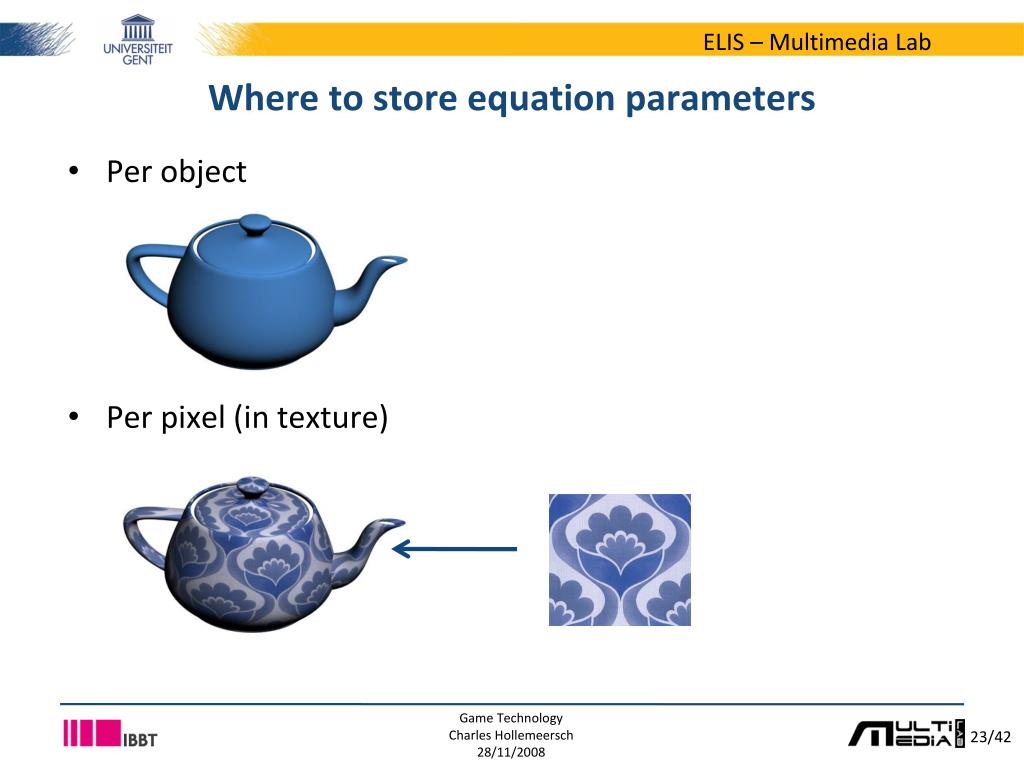 UNIVERSITEIT GENT

ELIS – Multimedia Lab

Where to store equation parameters

• Per object

• Per pixel (in texture)

IBBT

Game Technology
Charles Hollemeersch
28/11/2008

MULTI MEDIA

23/42